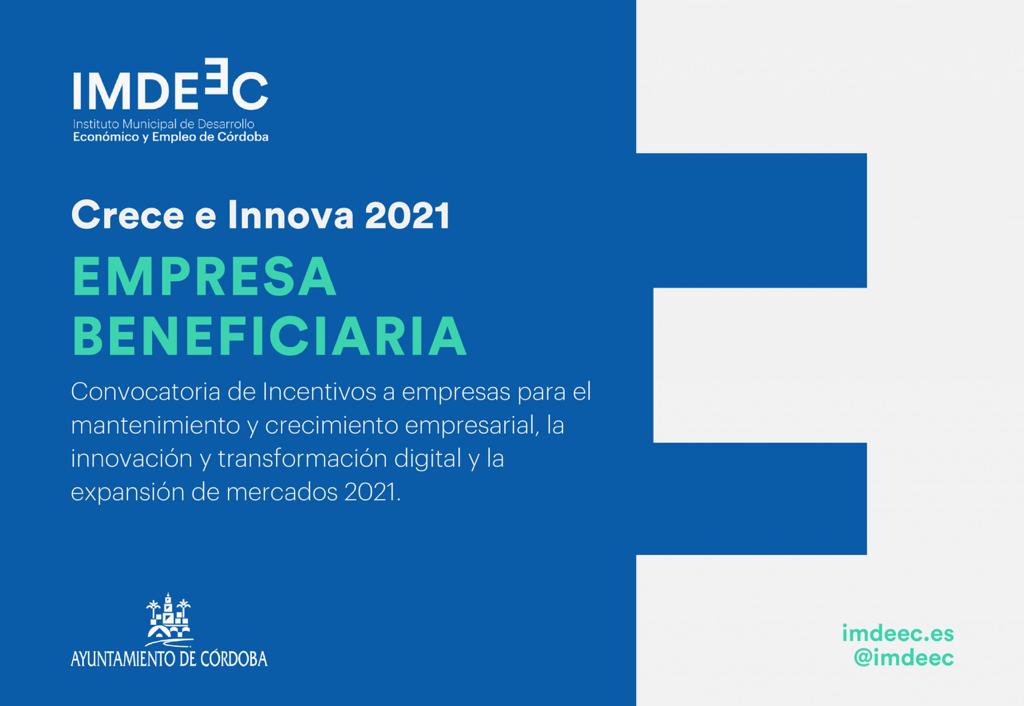 IMDEEC
Instituto Municipal de Desarrollo
Económico y Empleo de Córdoba

Crece e Innova 2021

EMPRESA BENEFICIARIA

Convocatoria de Incentivos a empresas para el mantenimiento y crecimiento empresarial, la innovación y transformación digital y la expansión de mercados 2021.

AYUNTAMIENTO DE CÓRDOBA

imdeec.es
@imdeec